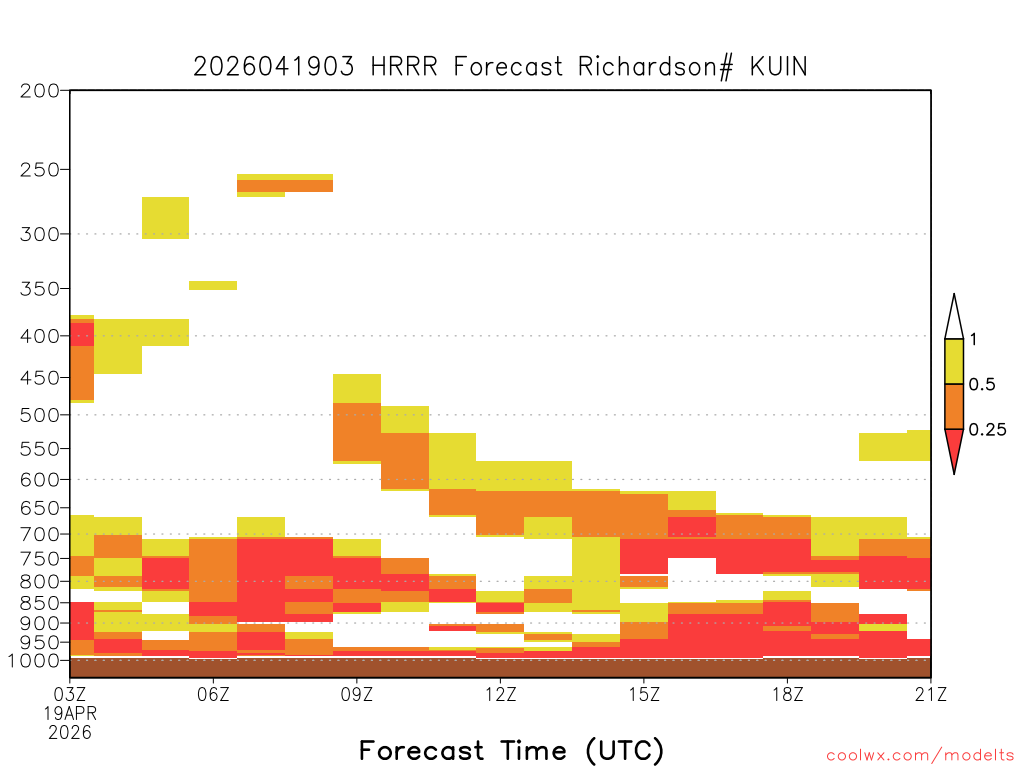 2026041903 HRRR Forecast Richardson# KUIN

200
250
300
350
400
450
500
550
600
650
700
750
800
850
900
950
1000

1
0.5
0.25

03Z
19APR
2026
06Z
09Z
12Z
15Z
18Z
21Z

Forecast Time (UTC)

coolwx.com/modelts